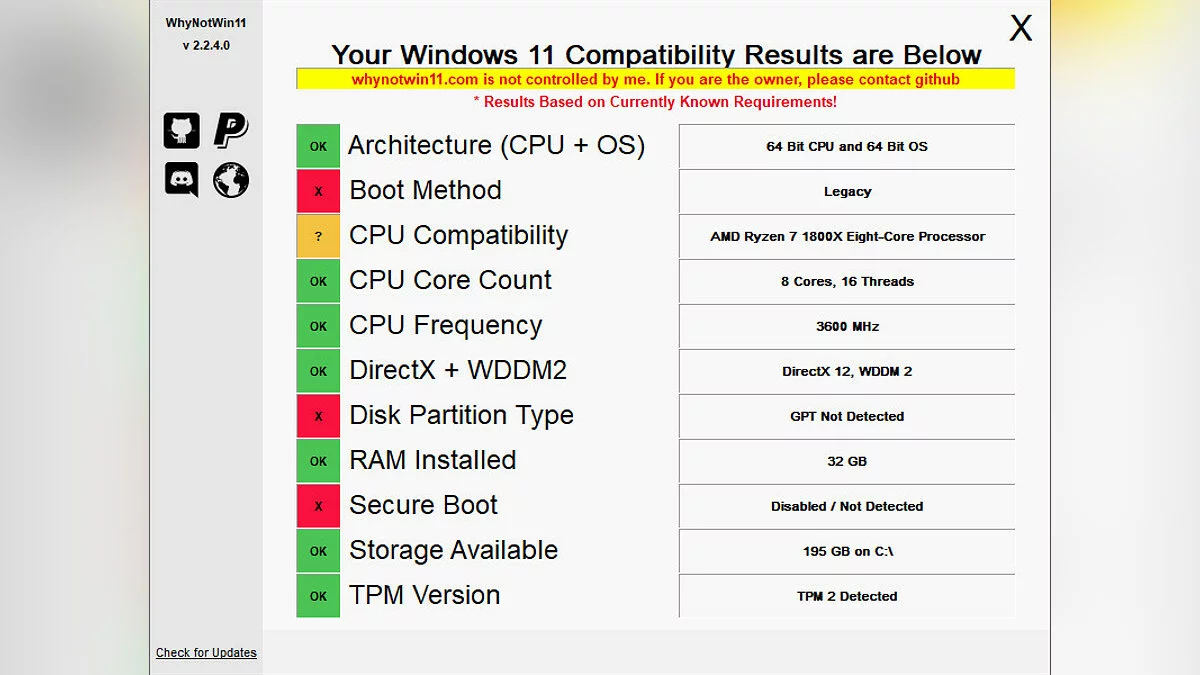 WhyNotWin11
v 2.2.4.0

X

Your Windows 11 Compatibility Results are Below
whynotwin11.com is not controlled by me. If you are the owner, please contact github
* Results Based on Currently Known Requirements!

| | | |
|---|---|---|
| OK | Architecture (CPU + OS) | 64 Bit CPU and 64 Bit OS |
| X | Boot Method | Legacy |
| ? | CPU Compatibility | AMD Ryzen 7 1800X Eight-Core Processor |
| OK | CPU Core Count | 8 Cores, 16 Threads |
| OK | CPU Frequency | 3600 MHz |
| OK | DirectX + WDDM2 | DirectX 12, WDDM 2 |
| X | Disk Partition Type | GPT Not Detected |
| OK | RAM Installed | 32 GB |
| X | Secure Boot | Disabled / Not Detected |
| OK | Storage Available | 195 GB on C:\ |
| OK | TPM Version | TPM 2 Detected |

Check for Updates